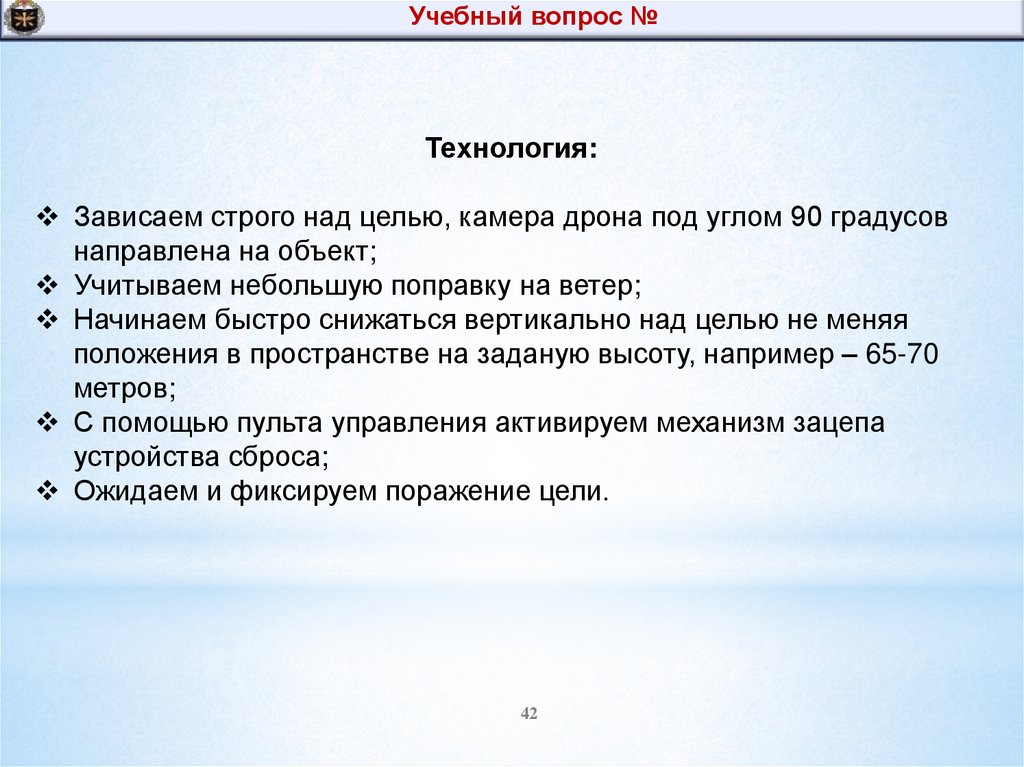 Учебный вопрос №

Технология:

❖ Зависаем строго над целью, камера дрона под углом 90 градусов направлена на объект;
❖ Учитываем небольшую поправку на ветер;
❖ Начинаем быстро снижаться вертикально над целью не меняя положения в пространстве на заданую высоту, например – 65-70 метров;
❖ С помощью пульта управления активируем механизм зацепа устройства сброса;
❖ Ожидаем и фиксируем поражение цели.

42